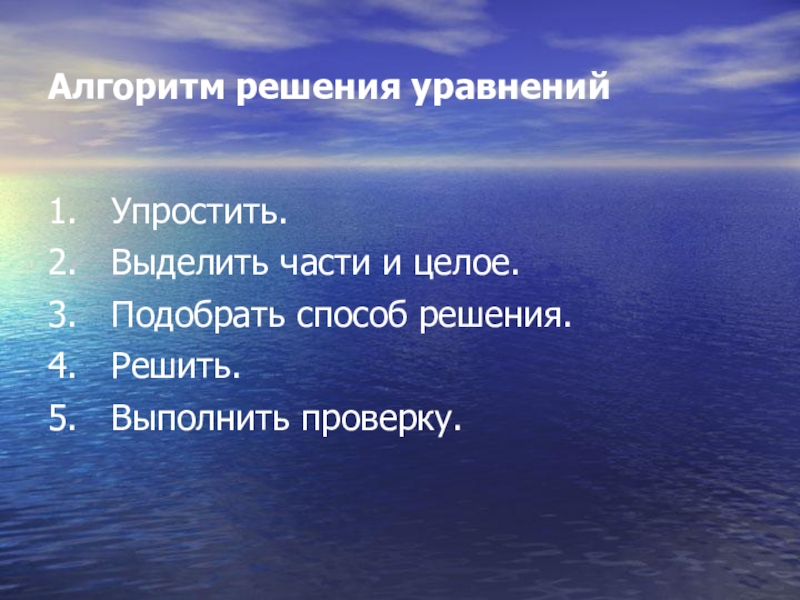 Алгоритм решения уравнений

1. Упростить.
2. Выделить части и целое.
3. Подобрать способ решения.
4. Решить.
5. Выполнить проверку.